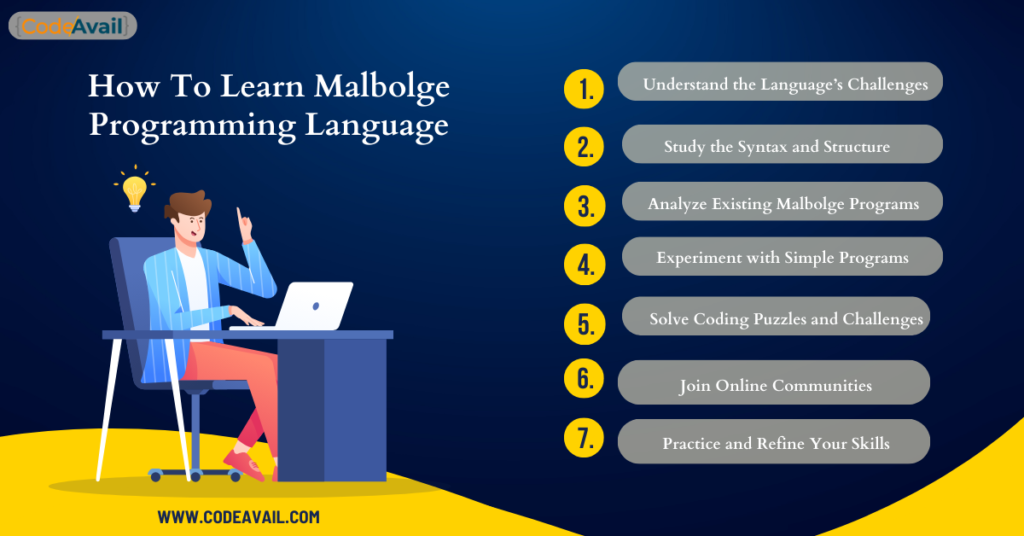 {CodeAvail}

How To Learn Malbolge Programming Language

1. Understand the Language's Challenges

2. Study the Syntax and Structure

3. Analyze Existing Malbolge Programs

4. Experiment with Simple Programs

5. Solve Coding Puzzles and Challenges

6. Join Online Communities

7. Practice and Refine Your Skills

WWW.CODEAVAIL.COM